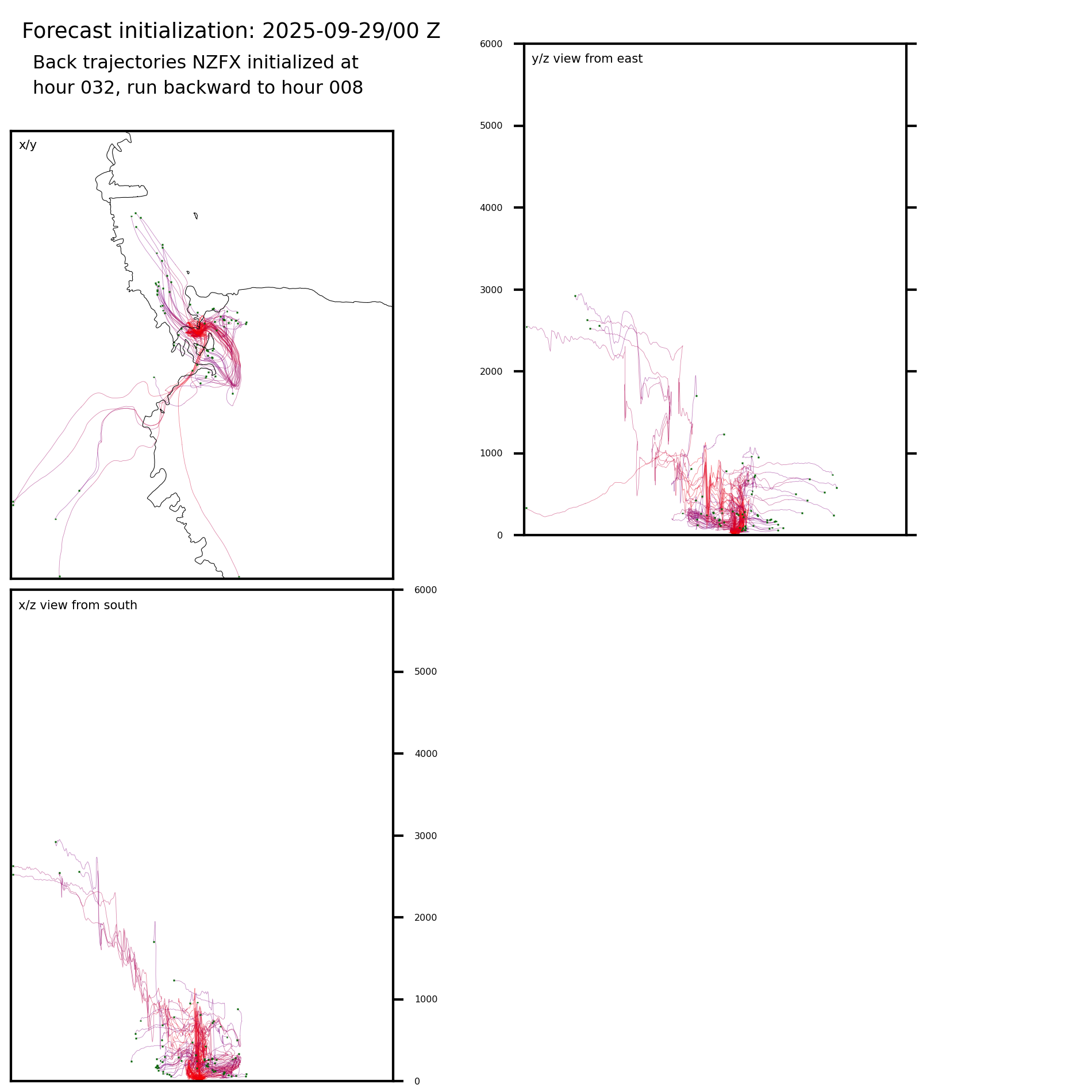 Forecast initialization: 2025-09-29/00 Z

Back trajectories NZFX initialized at hour 032, run backward to hour 008

x/y

y/z view from east

6000
5000
4000
3000
2000
1000
0

x/z view from south

6000
5000
4000
3000
2000
1000
0